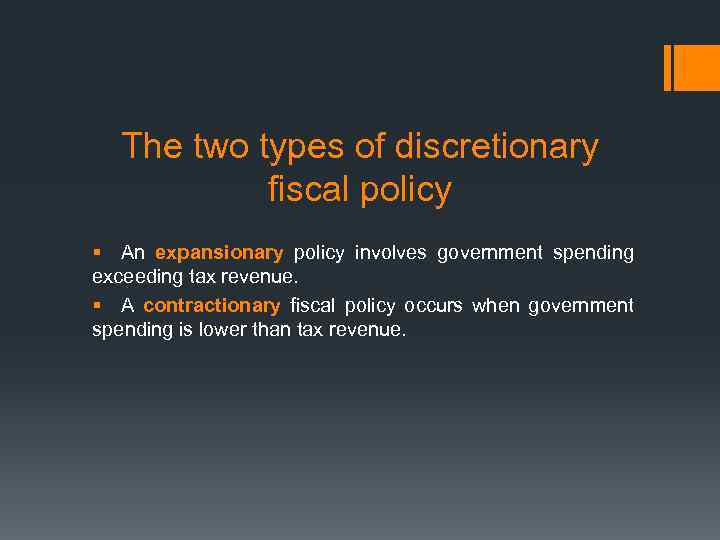 The two types of discretionary fiscal policy

▪ An expansionary policy involves government spending exceeding tax revenue.

▪ A contractionary fiscal policy occurs when government spending is lower than tax revenue.